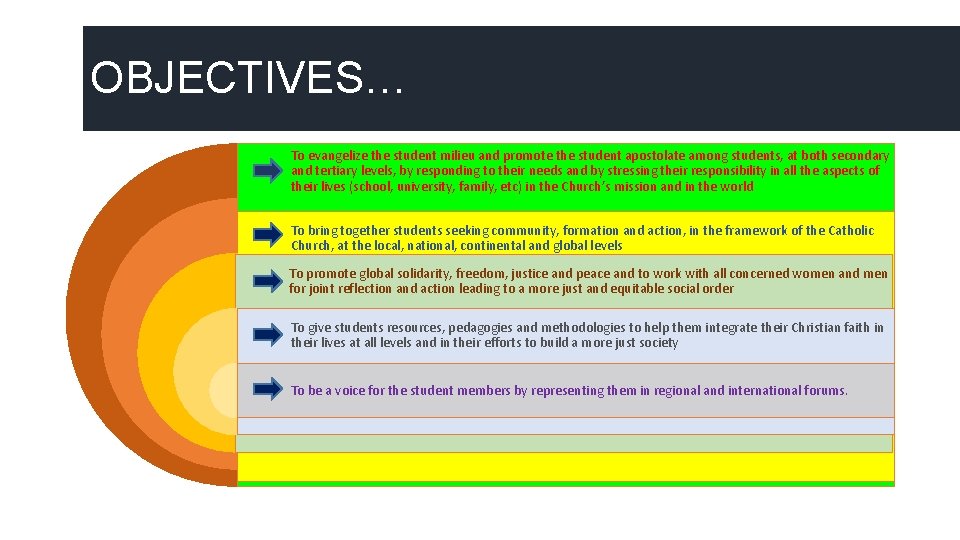 OBJECTIVES…

To evangelize the student milieu and promote the student apostolate among students, at both secondary and tertiary levels, by responding to their needs and by stressing their responsibility in all the aspects of their lives (school, university, family, etc) in the Church's mission and in the world

To bring together students seeking community, formation and action, in the framework of the Catholic Church, at the local, national, continental and global levels

To promote global solidarity, freedom, justice and peace and to work with all concerned women and men for joint reflection and action leading to a more just and equitable social order

To give students resources, pedagogies and methodologies to help them integrate their Christian faith in their lives at all levels and in their efforts to build a more just society

To be a voice for the student members by representing them in regional and international forums.